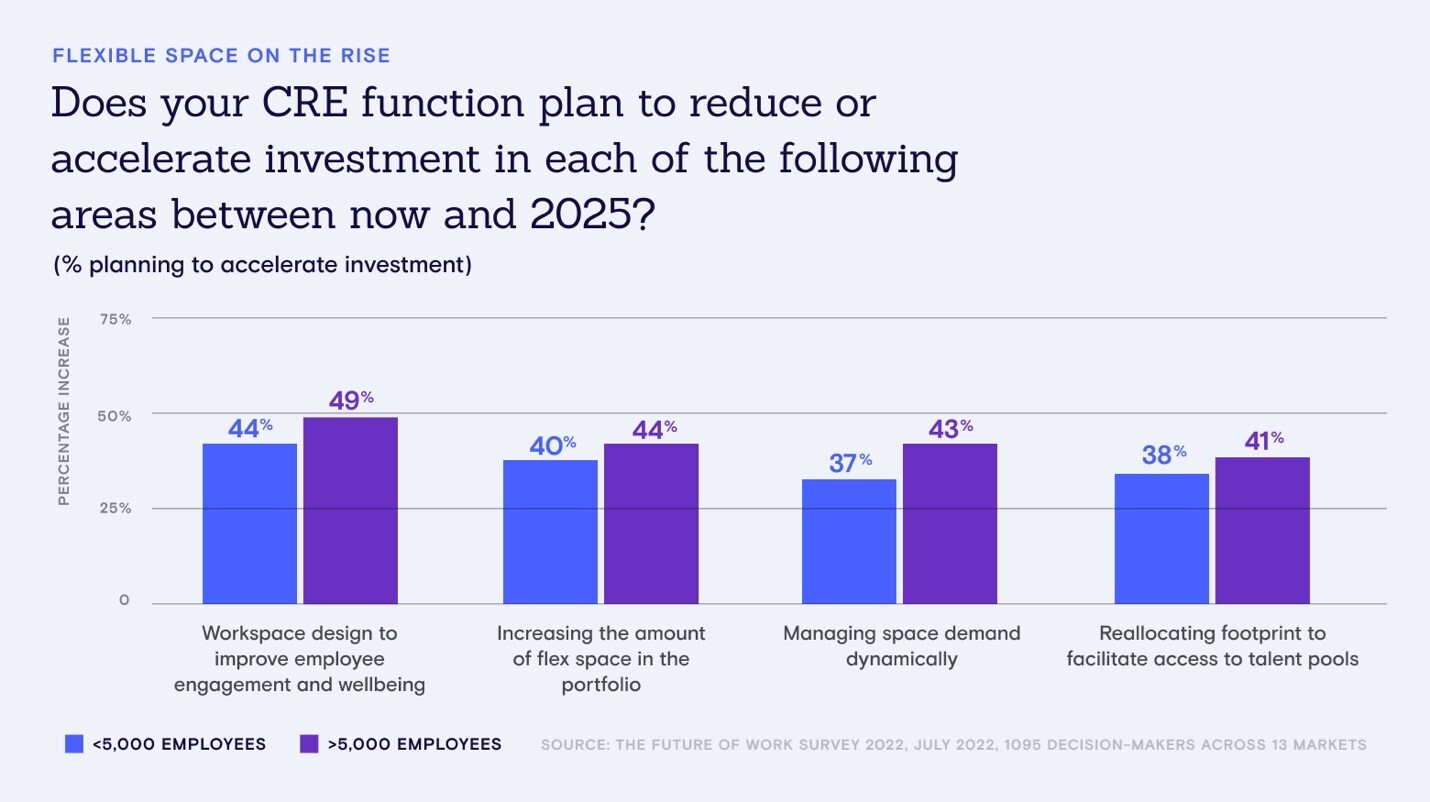 FLEXIBLE SPACE ON THE RISE

Does your CRE function plan to reduce or accelerate investment in each of the following areas between now and 2025?

(% planning to accelerate investment)

PERCENTAGE INCREASE

75%

50%

25%

0

44%
49%
40%
44%
37%
43%
38%
41%

Workspace design to improve employee engagement and wellbeing

Increasing the amount of flex space in the portfolio

Managing space demand dynamically

Reallocating footprint to facilitate access to talent pools

<5,000 EMPLOYEES
>5,000 EMPLOYEES

SOURCE: THE FUTURE OF WORK SURVEY 2022, JULY 2022, 1095 DECISION-MAKERS ACROSS 13 MARKETS